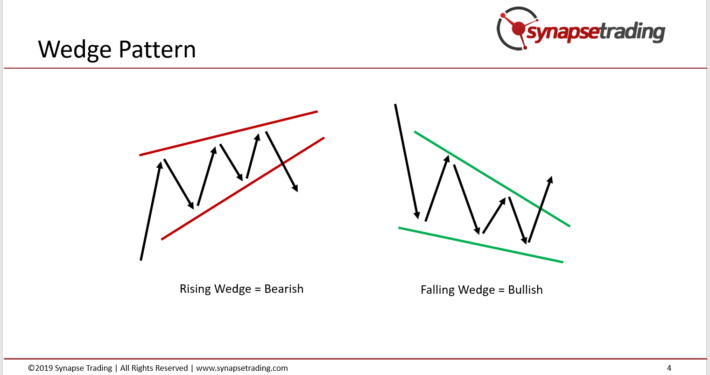 synapsetrading

Wedge Pattern

Rising Wedge = Bearish

Falling Wedge = Bullish

©2019 Synapse Trading | All Rights Reserved | www.synapsetrading.com

4